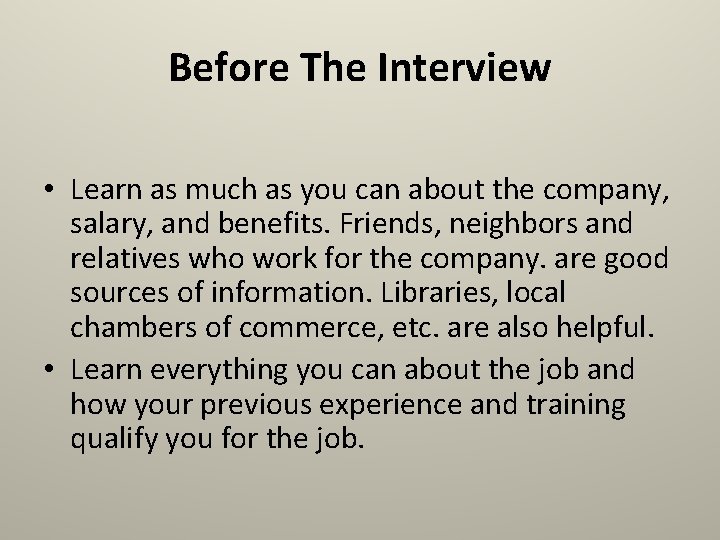 Before The Interview

• Learn as much as you can about the company, salary, and benefits. Friends, neighbors and relatives who work for the company. are good sources of information. Libraries, local chambers of commerce, etc. are also helpful.
• Learn everything you can about the job and how your previous experience and training qualify you for the job.